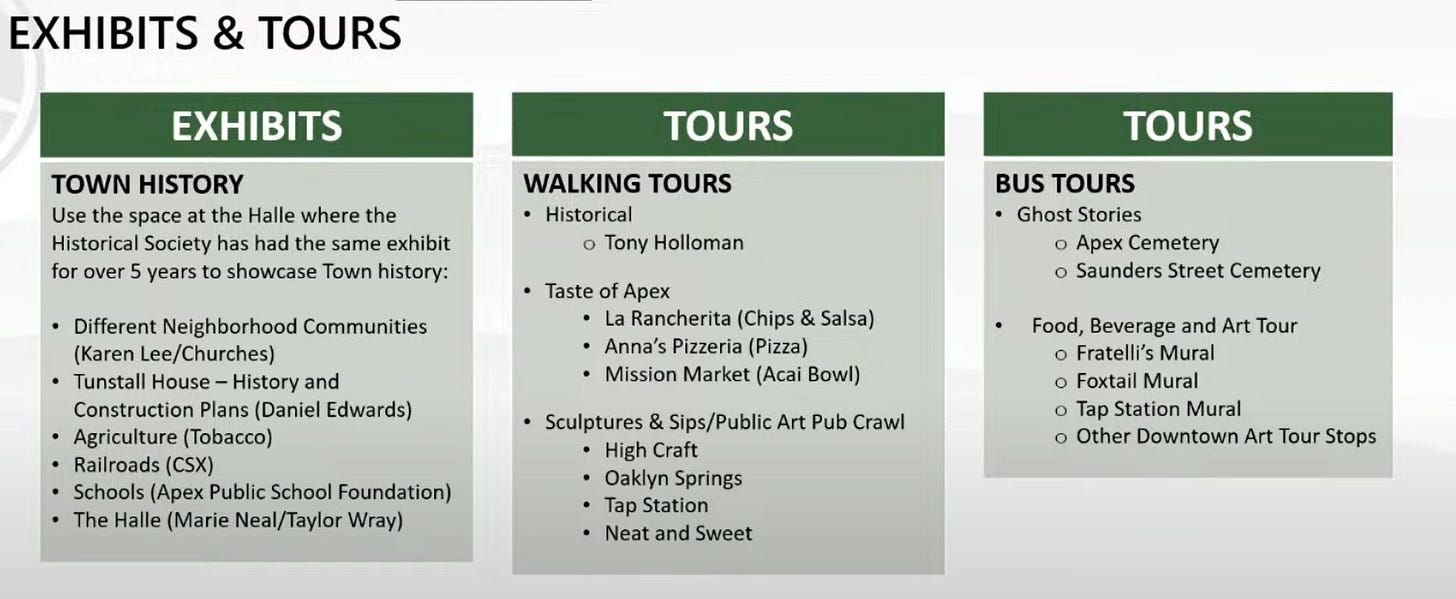 EXHIBITS & TOURS

EXHIBITS

TOWN HISTORY
Use the space at the Halle where the Historical Society has had the same exhibit for over 5 years to showcase Town history:

• Different Neighborhood Communities (Karen Lee/Churches)
• Tunstall House – History and Construction Plans (Daniel Edwards)
• Agriculture (Tobacco)
• Railroads (CSX)
• Schools (Apex Public School Foundation)
• The Halle (Marie Neal/Taylor Wray)

TOURS

WALKING TOURS
• Historical
  o Tony Holloman

• Taste of Apex
  • La Rancherita (Chips & Salsa)
  • Anna's Pizzeria (Pizza)
  • Mission Market (Acai Bowl)

• Sculptures & Sips/Public Art Pub Crawl
  • High Craft
  • Oaklyn Springs
  • Tap Station
  • Neat and Sweet

TOURS

BUS TOURS
• Ghost Stories
  o Apex Cemetery
  o Saunders Street Cemetery

• Food, Beverage and Art Tour
  o Fratelli's Mural
  o Foxtail Mural
  o Tap Station Mural
  o Other Downtown Art Tour Stops